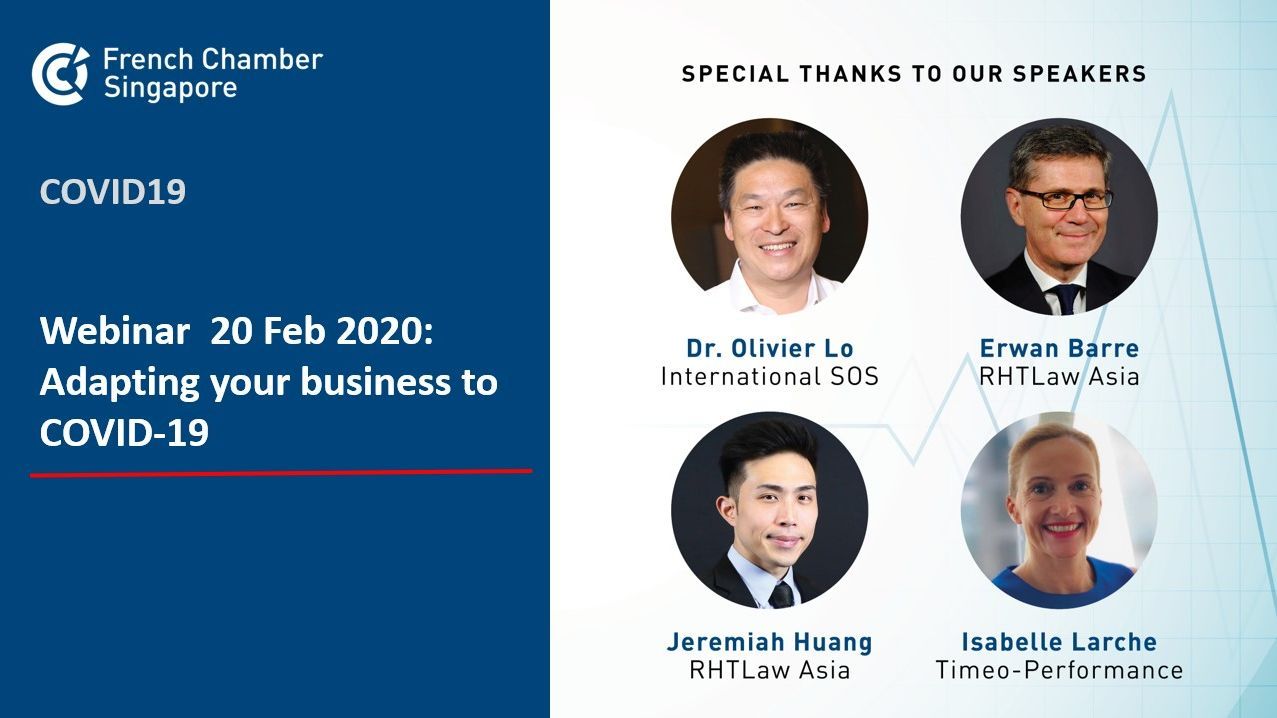 French Chamber
Singapore

COVID19

Webinar 20 Feb 2020: Adapting your business to COVID-19

SPECIAL THANKS TO OUR SPEAKERS

Dr. Olivier Lo
International SOS

Erwan Barre
RHTLaw Asia

Jeremiah Huang
RHTLaw Asia

Isabelle Larche
Timeo-Performance